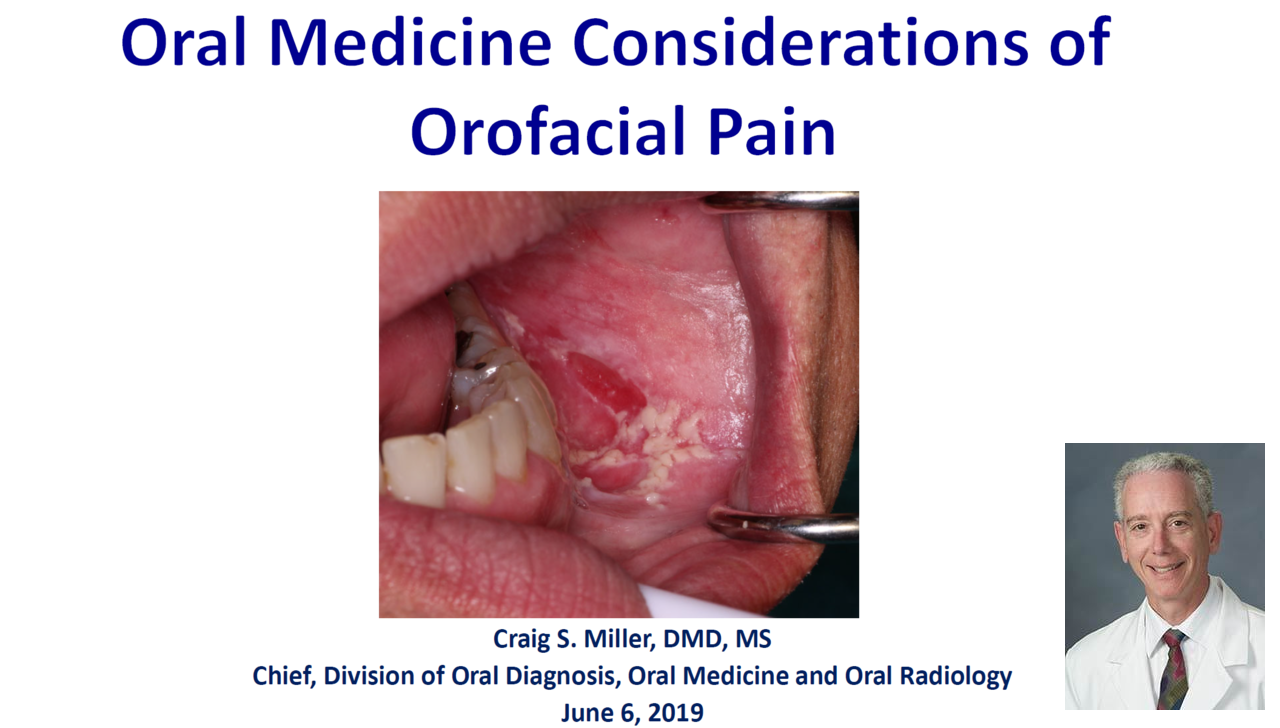 Oral Medicine Considerations of Orofacial Pain

Craig S. Miller, DMD, MS
Chief, Division of Oral Diagnosis, Oral Medicine and Oral Radiology
June 6, 2019